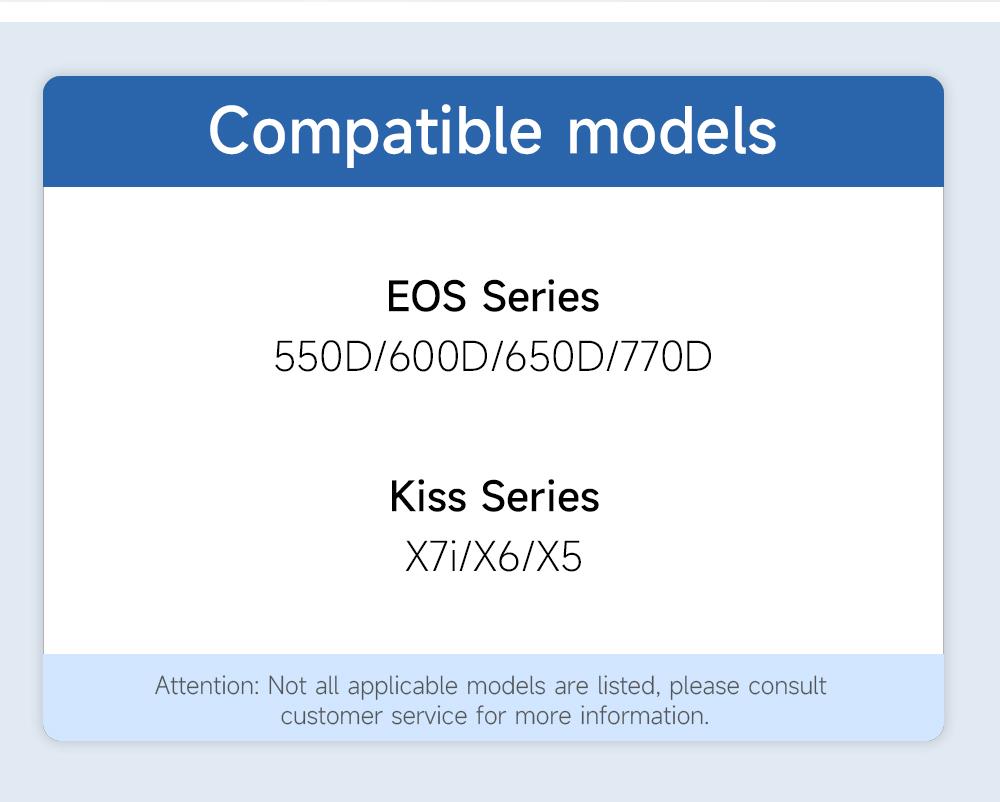 Compatible models

EOS Series
550D/600D/650D/770D

Kiss Series
X7i/X6/X5

Attention: Not all applicable models are listed, please consult customer service for more information.